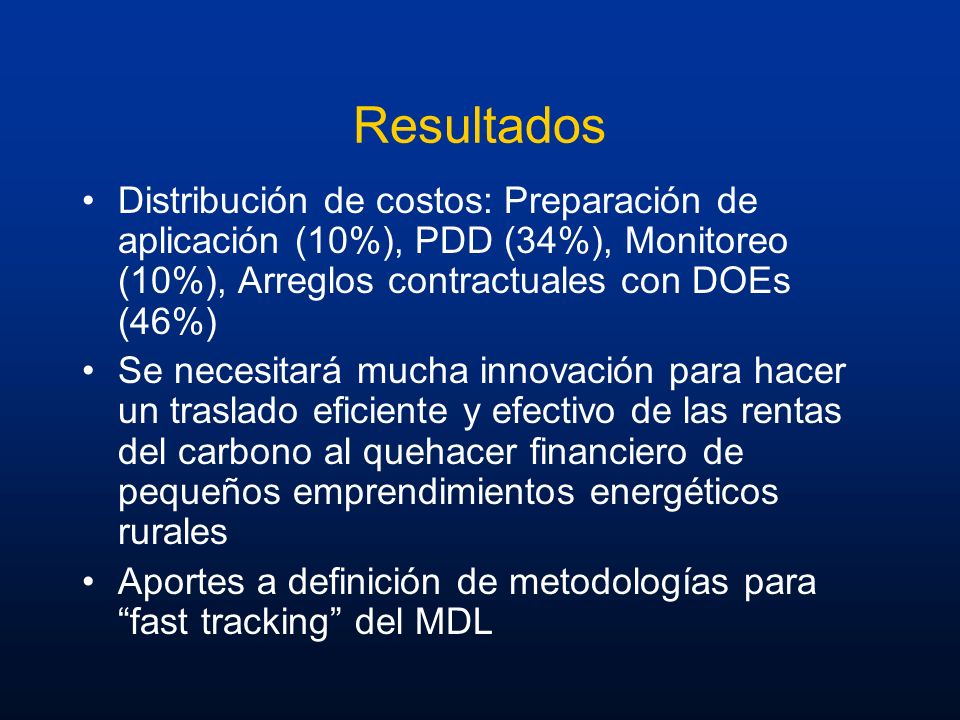 Resultados

• Distribución de costos: Preparación de aplicación (10%), PDD (34%), Monitoreo (10%), Arreglos contractuales con DOEs (46%)

• Se necesitará mucha innovación para hacer un traslado eficiente y efectivo de las rentas del carbono al quehacer financiero de pequeños emprendimientos energéticos rurales

• Aportes a definición de metodologías para “fast tracking” del MDL